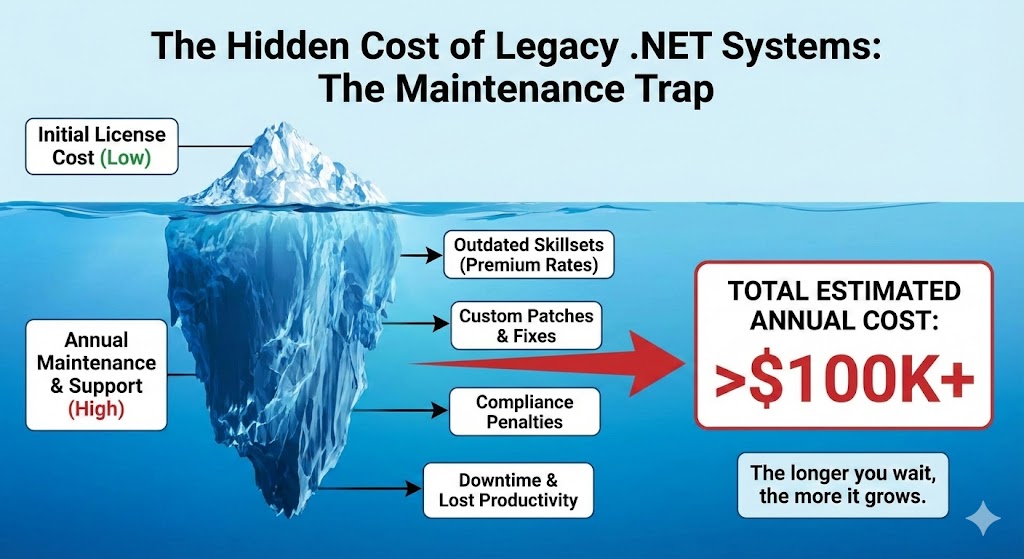 The Hidden Cost of Legacy .NET Systems: The Maintenance Trap

Initial License Cost (Low)

Annual Maintenance & Support (High)

Outdated Skillsets (Premium Rates)

Custom Patches & Fixes

Compliance Penalties

Downtime & Lost Productivity

TOTAL ESTIMATED ANNUAL COST:

>$100K+

The longer you wait, the more it grows.